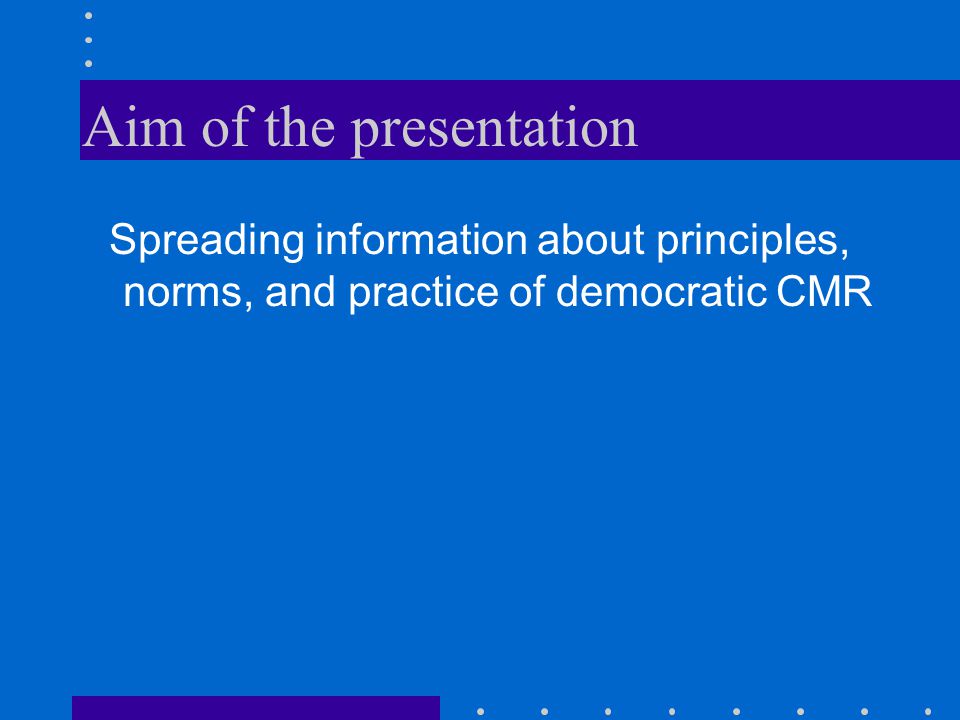 Aim of the presentation

Spreading information about principles, norms, and practice of democratic CMR